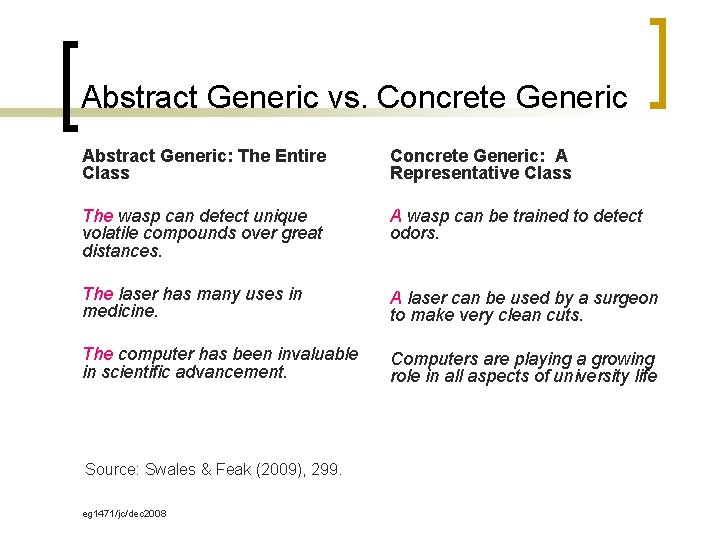 Abstract Generic vs. Concrete Generic

Abstract Generic: The Entire Class

The wasp can detect unique volatile compounds over great distances.

The laser has many uses in medicine.

The computer has been invaluable in scientific advancement.

Concrete Generic: A Representative Class

A wasp can be trained to detect odors.

A laser can be used by a surgeon to make very clean cuts.

Computers are playing a growing role in all aspects of university life

Source: Swales & Feak (2009), 299.

eg1471/jc/dec2008